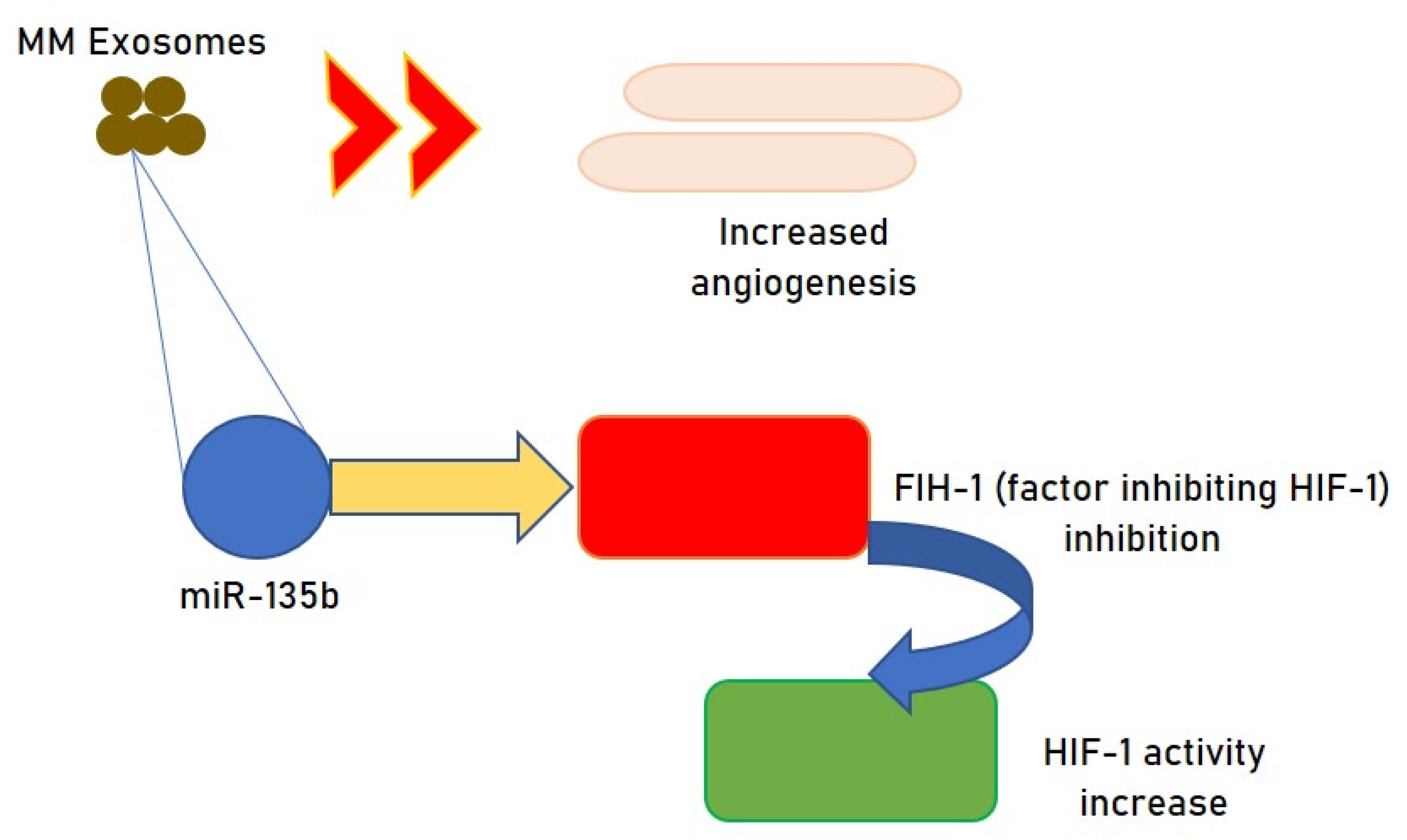 MM Exosomes

Increased angiogenesis

miR-135b

FIH-1 (factor inhibiting HIF-1) inhibition

HIF-1 activity increase